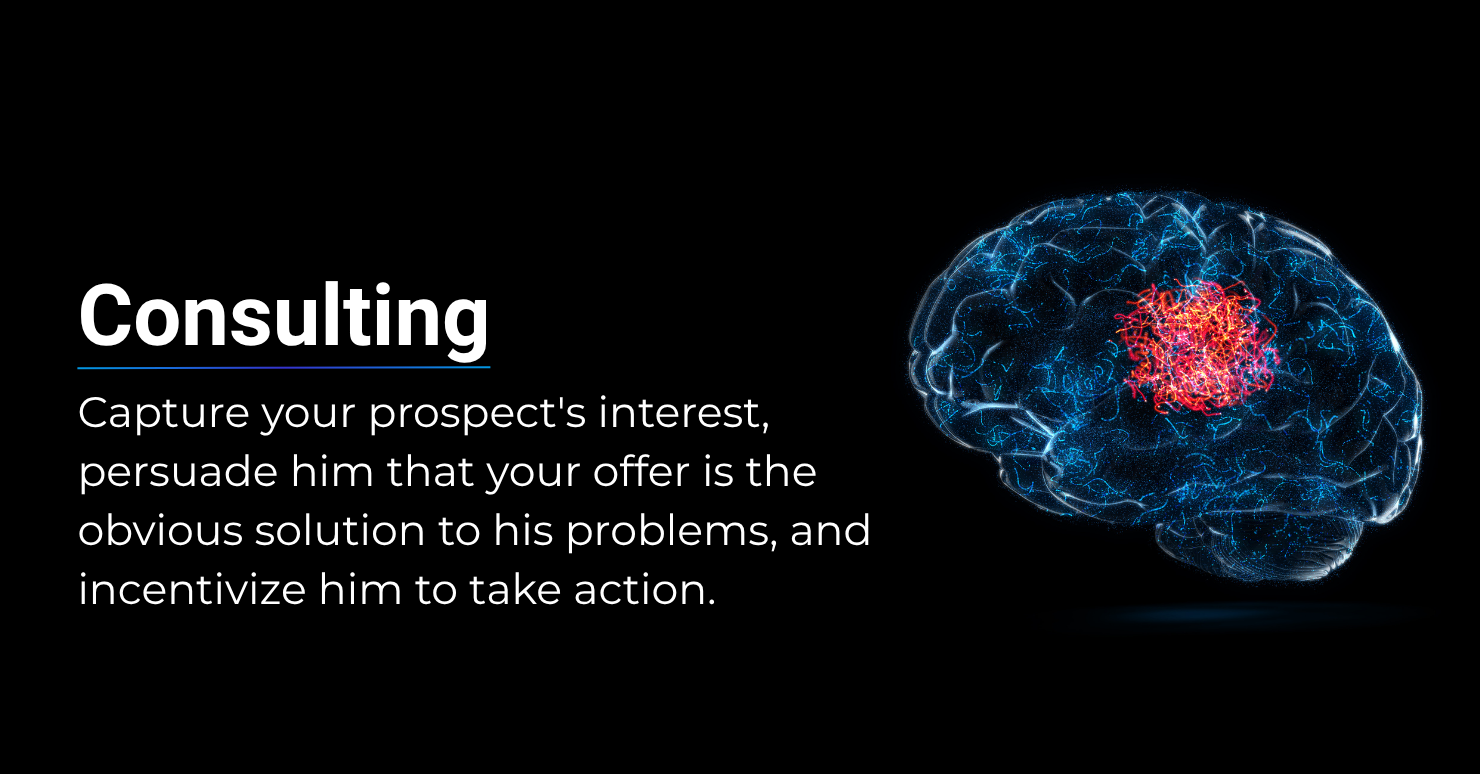 Consulting

Capture your prospect's interest, persuade him that your offer is the obvious solution to his problems, and incentivize him to take action.